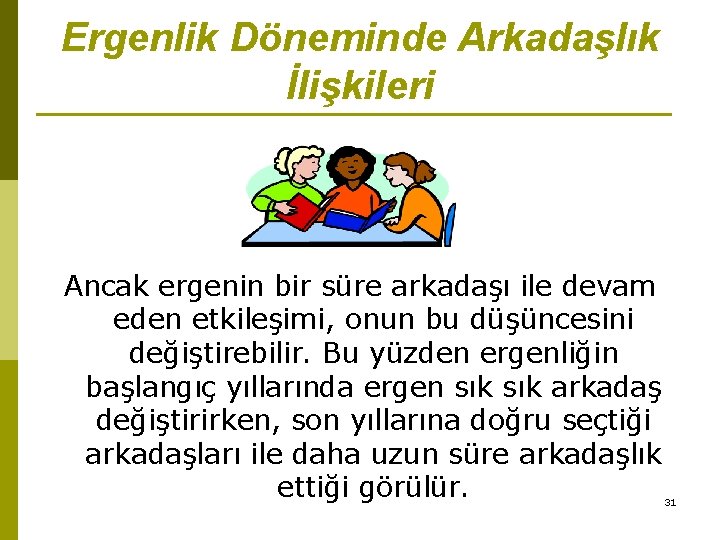 Ergenlik Döneminde Arkadaşlık İlişkileri

Ancak ergenin bir süre arkadaşı ile devam eden etkileşimi, onun bu düşüncesini değiştirebilir. Bu yüzden ergenliğin başlangıç yıllarında ergen sık sık arkadaş değiştirirken, son yıllarına doğru seçtiği arkadaşları ile daha uzun süre arkadaşlık ettiği görülür.

31